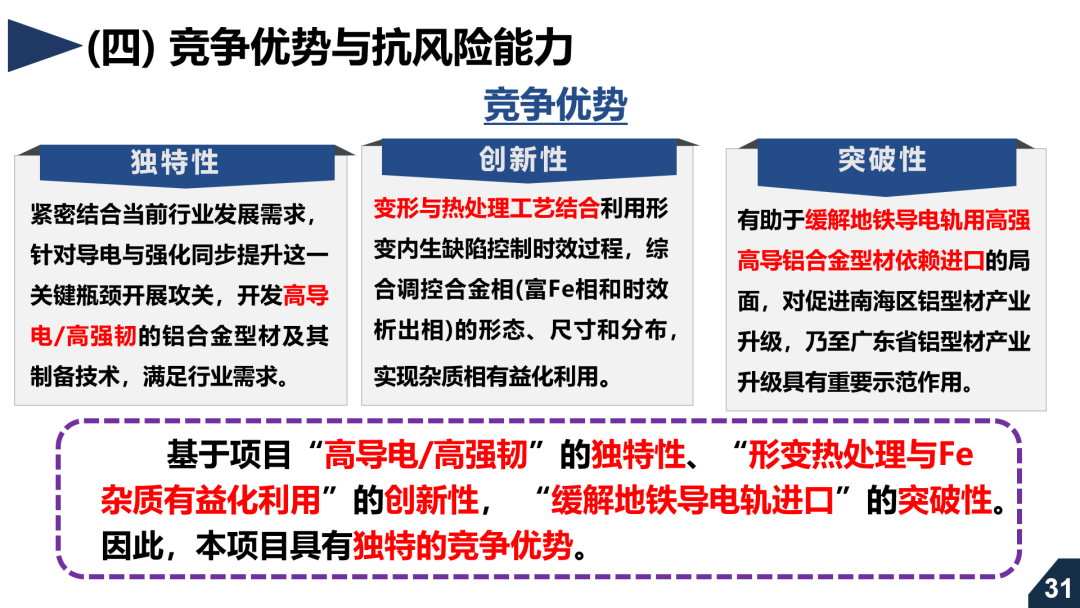 (四) 竞争优势与抗风险能力

竞争优势

独特性

紧密结合当前行业发展需求，针对导电与强化同步提升这一关键瓶颈开展攻关，开发高导电/高强韧的铝合金型材及其制备技术，满足行业需求。

创新性

变形与热处理工艺结合利用形变内生缺陷控制时效过程，综合调控合金相(富Fe相和时效析出相)的形态、尺寸和分布，实现杂质相有益化利用。

突破性

有助于缓解地铁导电轨用高强高导铝合金型材依赖进口的局面，对促进南海区铝型材产业升级，乃至广东省铝型材产业升级具有重要示范作用。

基于项目“高导电/高强韧”的独特性、“形变热处理与Fe杂质有益化利用”的创新性，“缓解地铁导电轨进口”的突破性。因此，本项目具有独特的竞争优势。

31